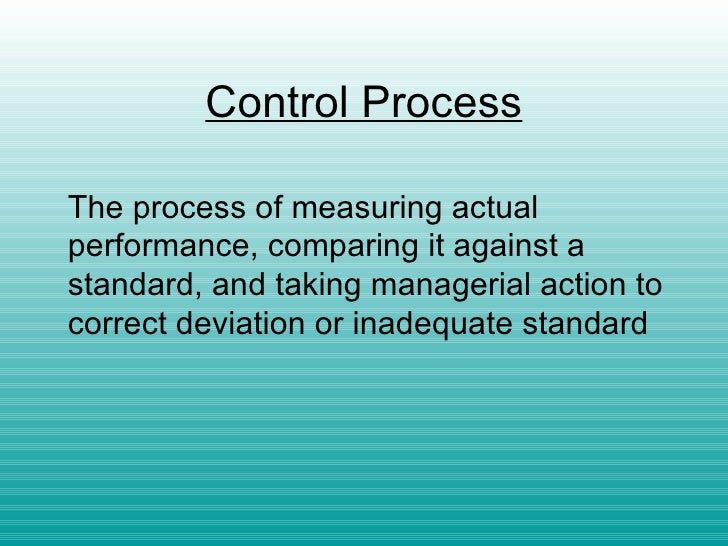 Control Process

The process of measuring actual performance, comparing it against a standard, and taking managerial action to correct deviation or inadequate standard